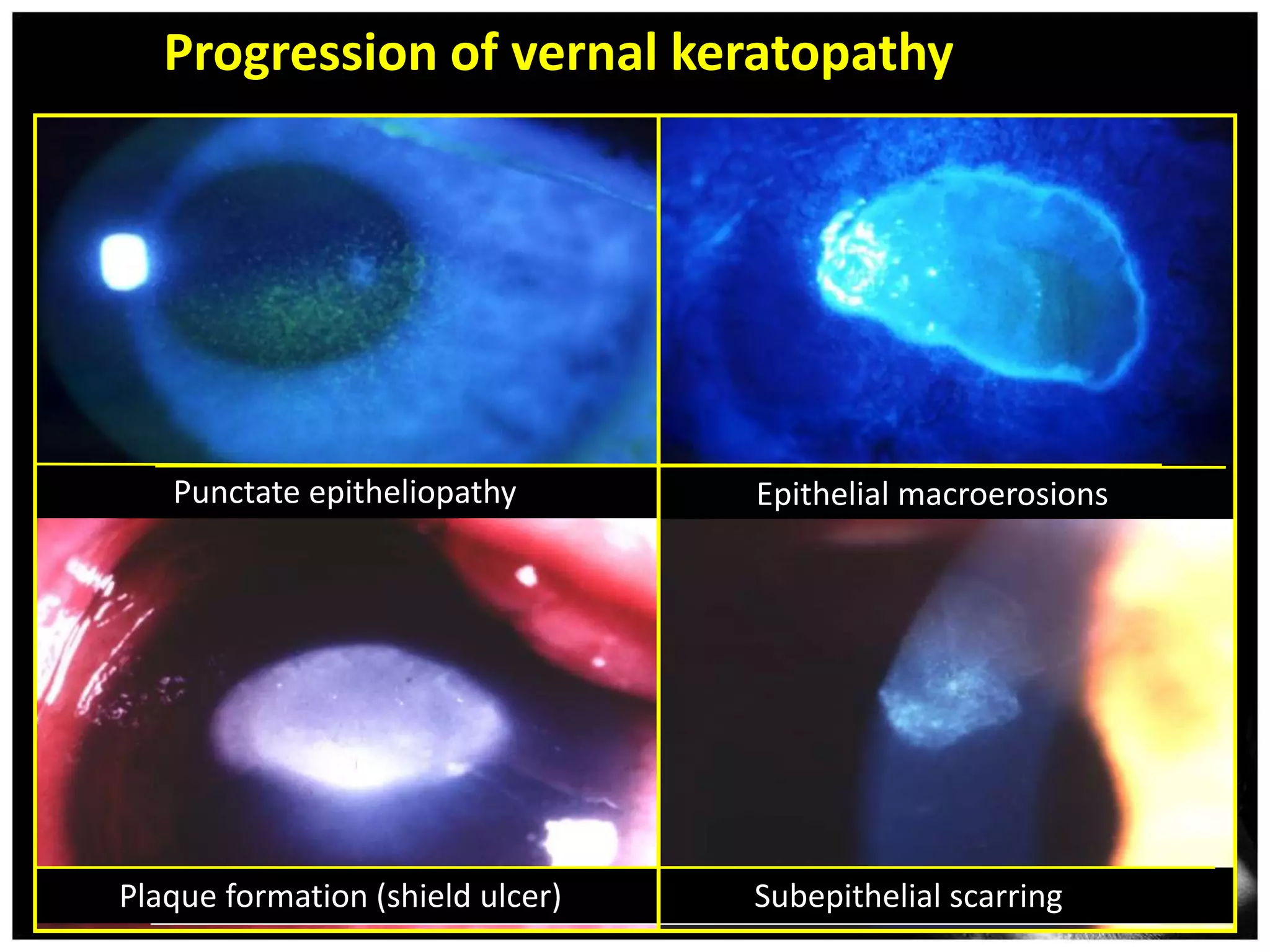 Progression of vernal keratopathy

Punctate epitheliopathy

Epithelial macroerosions

Plaque formation (shield ulcer)

Subepithelial scarring